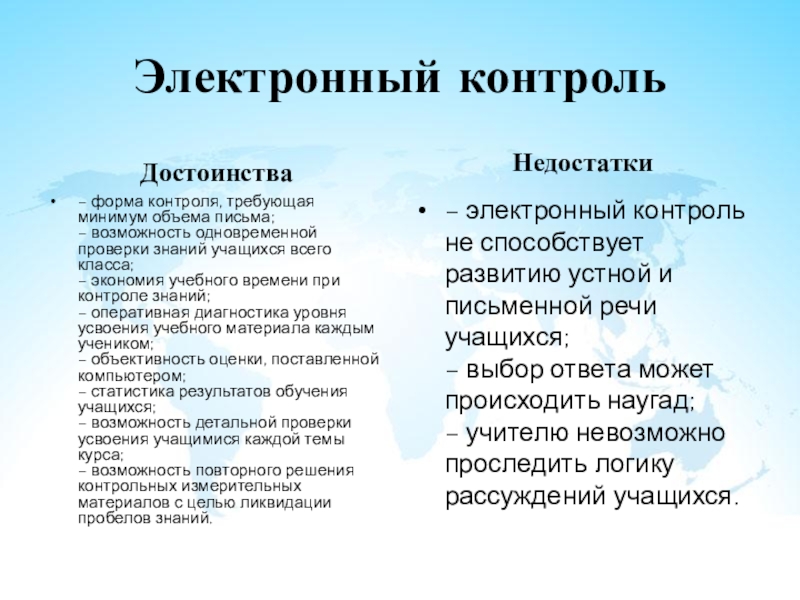 Электронный контроль

Достоинства

• – форма контроля, требующая минимум объема письма;
– возможность одновременной проверки знаний учащихся всего класса;
– экономия учебного времени при контроле знаний;
– оперативная диагностика уровня усвоения учебного материала каждым учеником;
– объективность оценки, поставленной компьютером;
– статистика результатов обучения учащихся;
– возможность детальной проверки усвоения учащимися каждой темы курса;
– возможность повторного решения контрольных измерительных материалов с целью ликвидации пробелов знаний.

Недостатки

• – электронный контроль не способствует развитию устной и письменной речи учащихся;
– выбор ответа может происходить наугад;
– учителю невозможно проследить логику рассуждений учащихся.